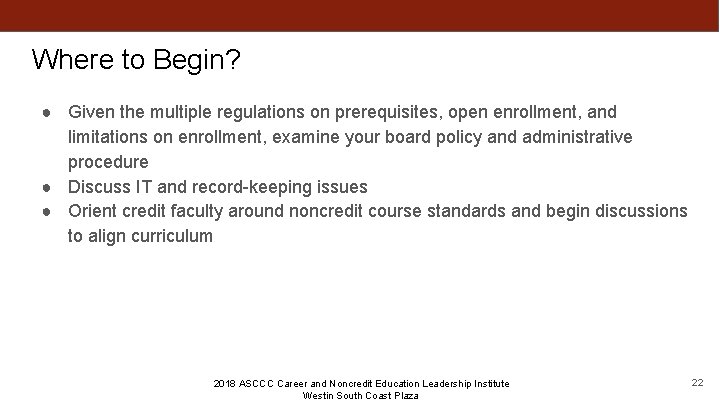 Where to Begin?

● Given the multiple regulations on prerequisites, open enrollment, and limitations on enrollment, examine your board policy and administrative procedure
● Discuss IT and record-keeping issues
● Orient credit faculty around noncredit course standards and begin discussions to align curriculum

2018 ASCCC Career and Noncredit Education Leadership Institute
Westin South Coast Plaza

22